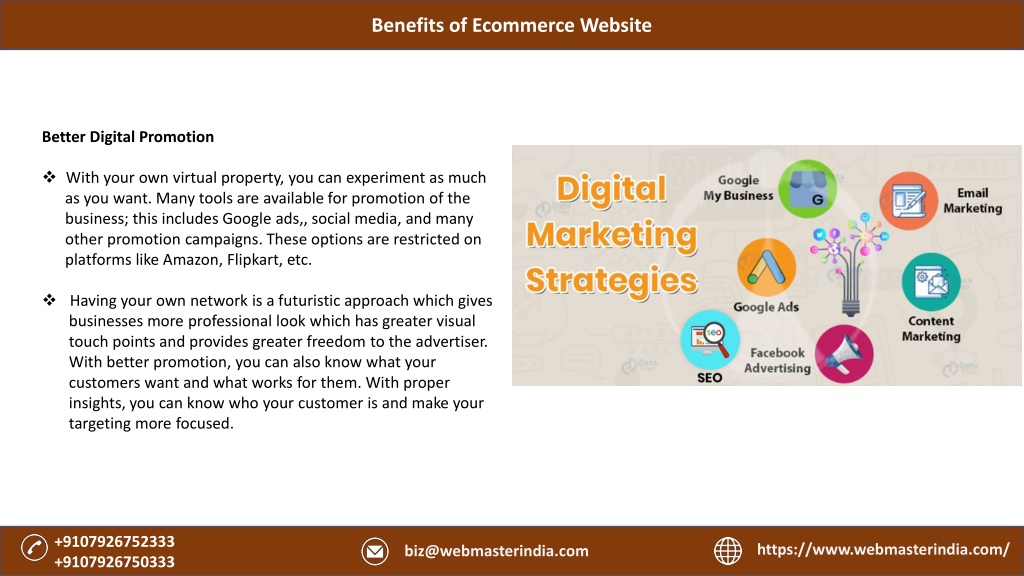 Benefits of Ecommerce Website

Better Digital Promotion

❖ With your own virtual property, you can experiment as much as you want. Many tools are available for promotion of the business; this includes Google ads,, social media, and many other promotion campaigns. These options are restricted on platforms like Amazon, Flipkart, etc.

❖ Having your own network is a futuristic approach which gives businesses more professional look which has greater visual touch points and provides greater freedom to the advertiser. With better promotion, you can also know what your customers want and what works for them. With proper insights, you can know who your customer is and make your targeting more focused.

Digital Marketing Strategies

Google My Business

G

Email Marketing

Google Ads

Content Marketing

SEO

SEO

Facebook Advertising

+9107926752333
+9107926750333

biz@webmasterindia.com

https://www.webmasterindia.com/